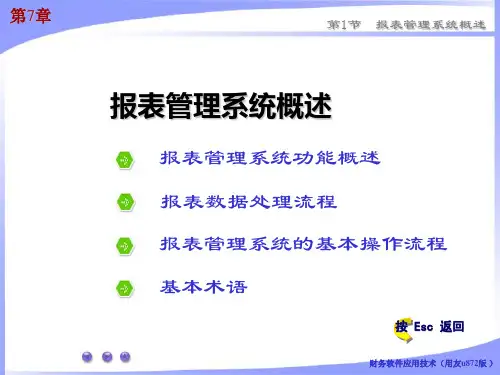 第7章

第1节　报表管理系统概述

报表管理系统概述

报表管理系统功能概述

报表数据处理流程

报表管理系统的基本操作流程

基本术语

按 Esc 返回

财务软件应用技术（用友u872版）